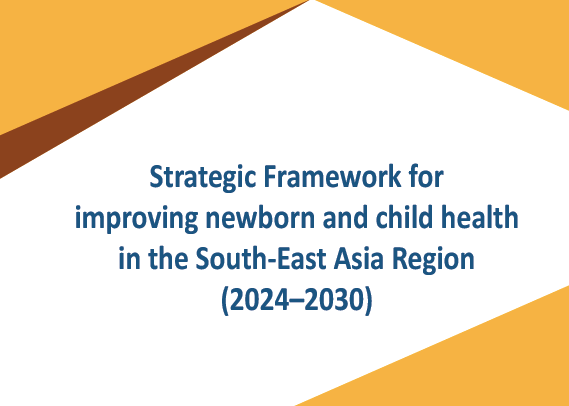 Strategic Framework for improving newborn and child health in the South-East Asia Region (2024–2030)